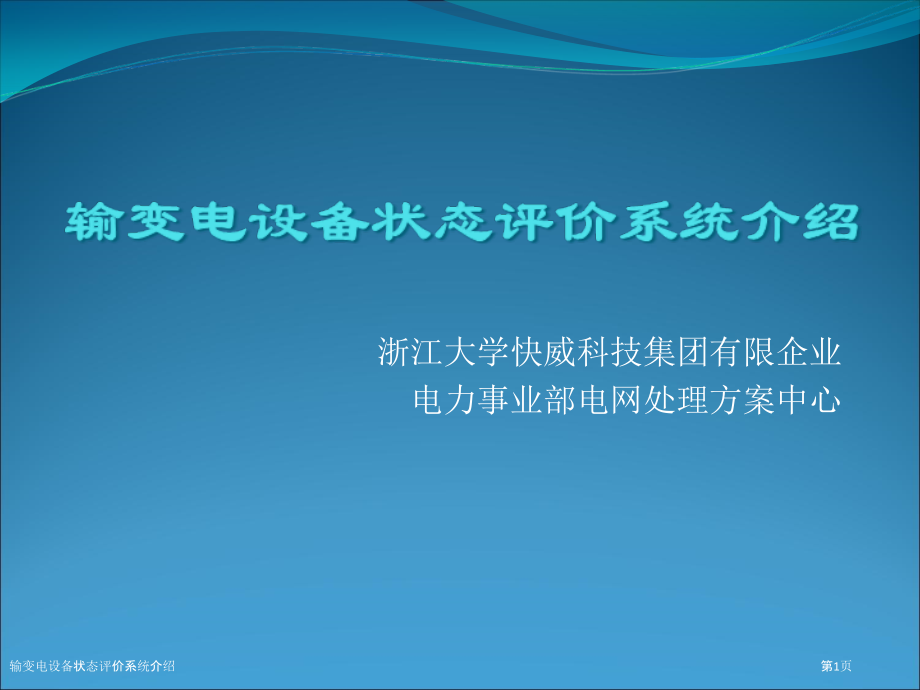 输变电设备状态评价系统介绍

浙江大学快威科技集团有限企业
电力事业部电网处理方案中心

输变电设备状态评价系统介绍

第1页